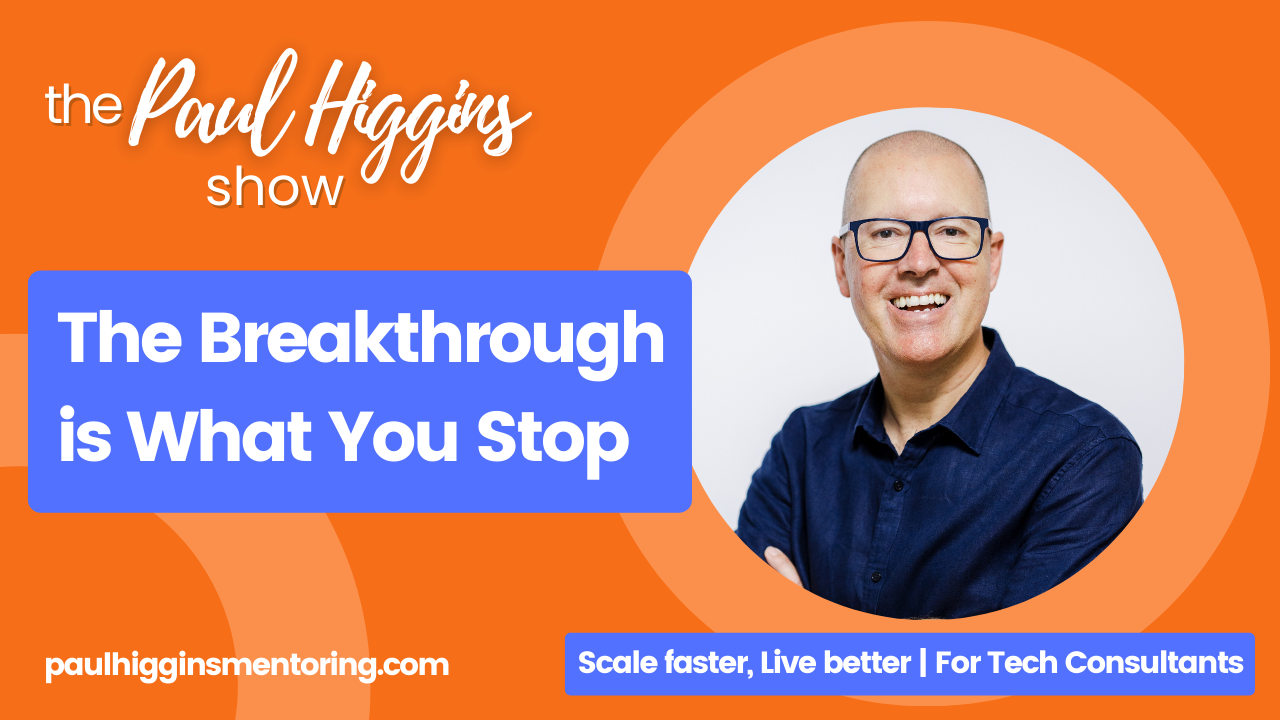 the Paul Higgins show

The Breakthrough is What You Stop

paulhigginsmentoring.com

Scale faster, Live better | For Tech Consultants